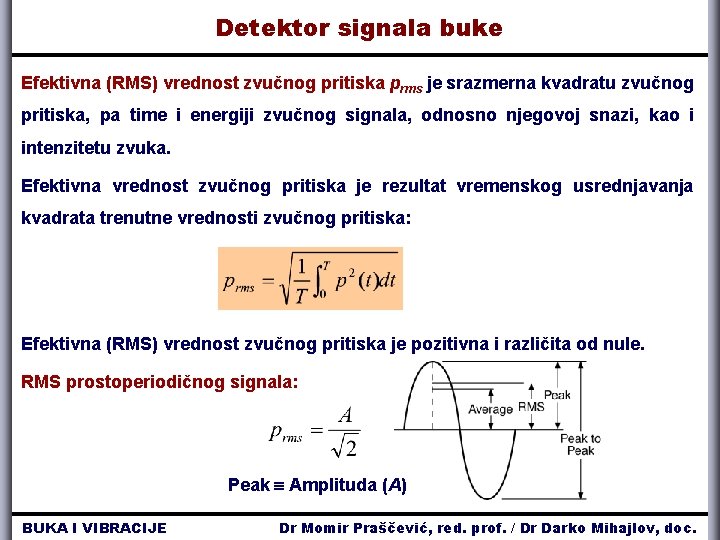 Detektor signala buke

Efektivna (RMS) vrednost zvučnog pritiska $p_{rms}$ je srazmerna kvadratu zvučnog pritiska, pa time i energiji zvučnog signala, odnosno njegovoj snazi, kao i intenzitetu zvuka.

Efektivna vrednost zvučnog pritiska je rezultat vremenskog usrednjavanja kvadrata trenutne vrednosti zvučnog pritiska:

$p_{rms} = \sqrt{\frac{1}{T}\int_0^T p^2(t)dt}$

Efektivna (RMS) vrednost zvučnog pritiska je pozitivna i različita od nule.

RMS prostoperiodičnog signala:

$p_{rms} = \frac{A}{\sqrt{2}}$

Peak ≡ Amplituda (A)

Average

RMS

Peak

Peak to Peak

BUKA I VIBRACIJE

Dr Momir Praščević, red. prof. / Dr Darko Mihajlov, doc.